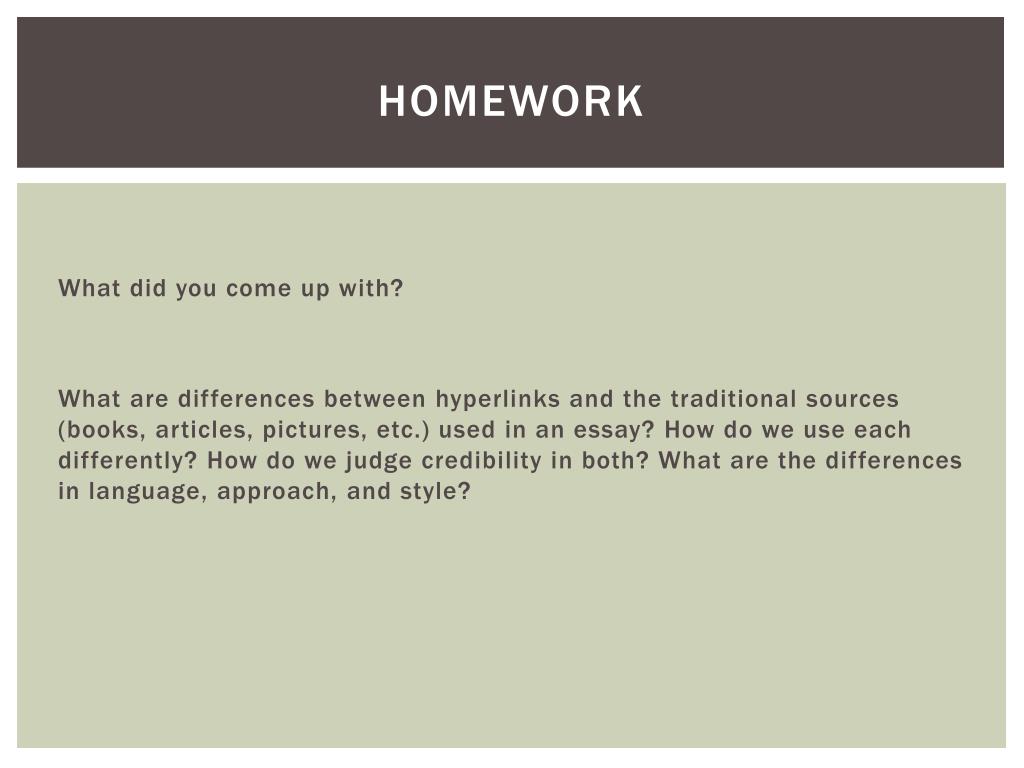 HOMEWORK

What did you come up with?

What are differences between hyperlinks and the traditional sources (books, articles, pictures, etc.) used in an essay? How do we use each differently? How do we judge credibility in both? What are the differences in language, approach, and style?